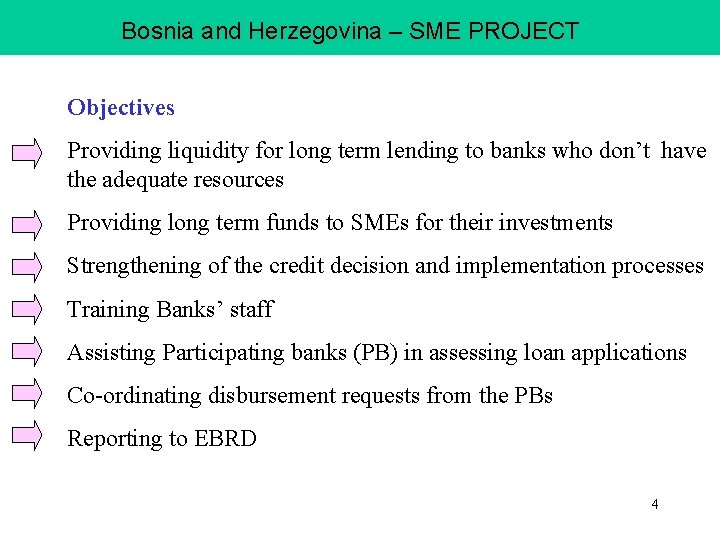 Bosnia and Herzegovina – SME PROJECT

Objectives

Providing liquidity for long term lending to banks who don’t have the adequate resources

Providing long term funds to SMEs for their investments

Strengthening of the credit decision and implementation processes

Training Banks’ staff

Assisting Participating banks (PB) in assessing loan applications

Co-ordinating disbursement requests from the PBs

Reporting to EBRD

4